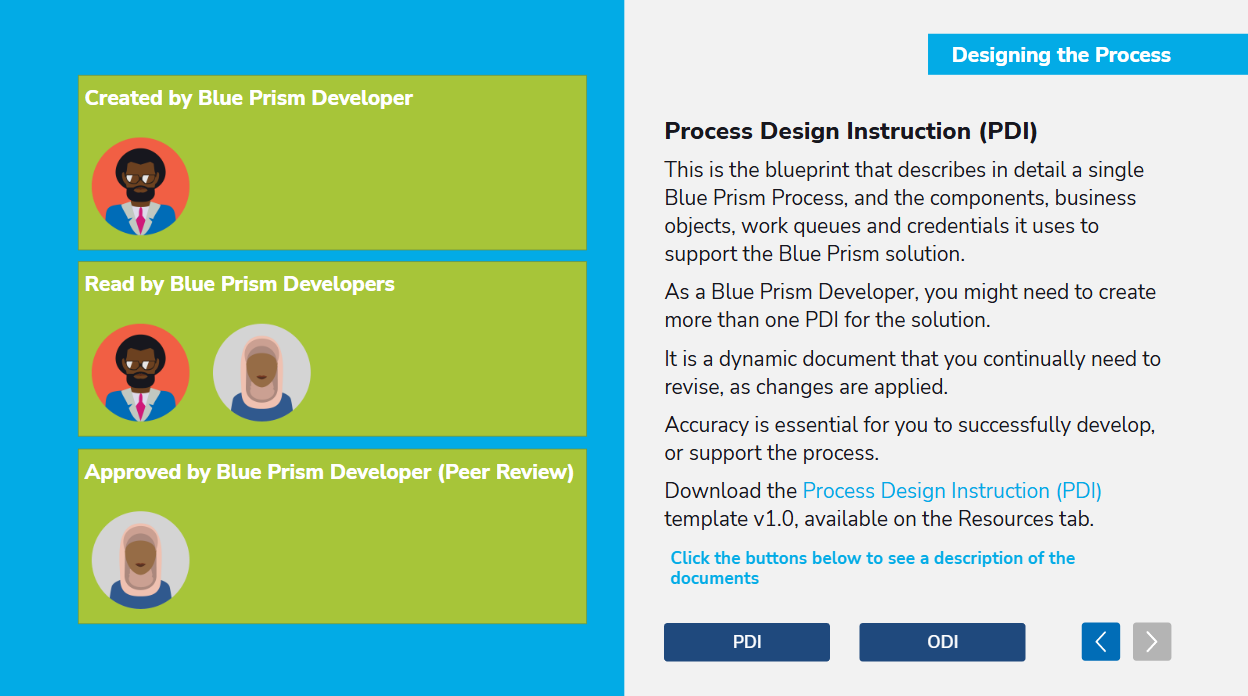 Created by Blue Prism Developer

Read by Blue Prism Developers

Approved by Blue Prism Developer (Peer Review)

Designing the Process

Process Design Instruction (PDI)

This is the blueprint that describes in detail a single Blue Prism Process, and the components, business objects, work queues and credentials it uses to support the Blue Prism solution.

As a Blue Prism Developer, you might need to create more than one PDI for the solution.

It is a dynamic document that you continually need to revise, as changes are applied.

Accuracy is essential for you to successfully develop, or support the process.

Download the Process Design Instruction (PDI) template v1.0, available on the Resources tab.

Click the buttons below to see a description of the documents

PDI

ODI